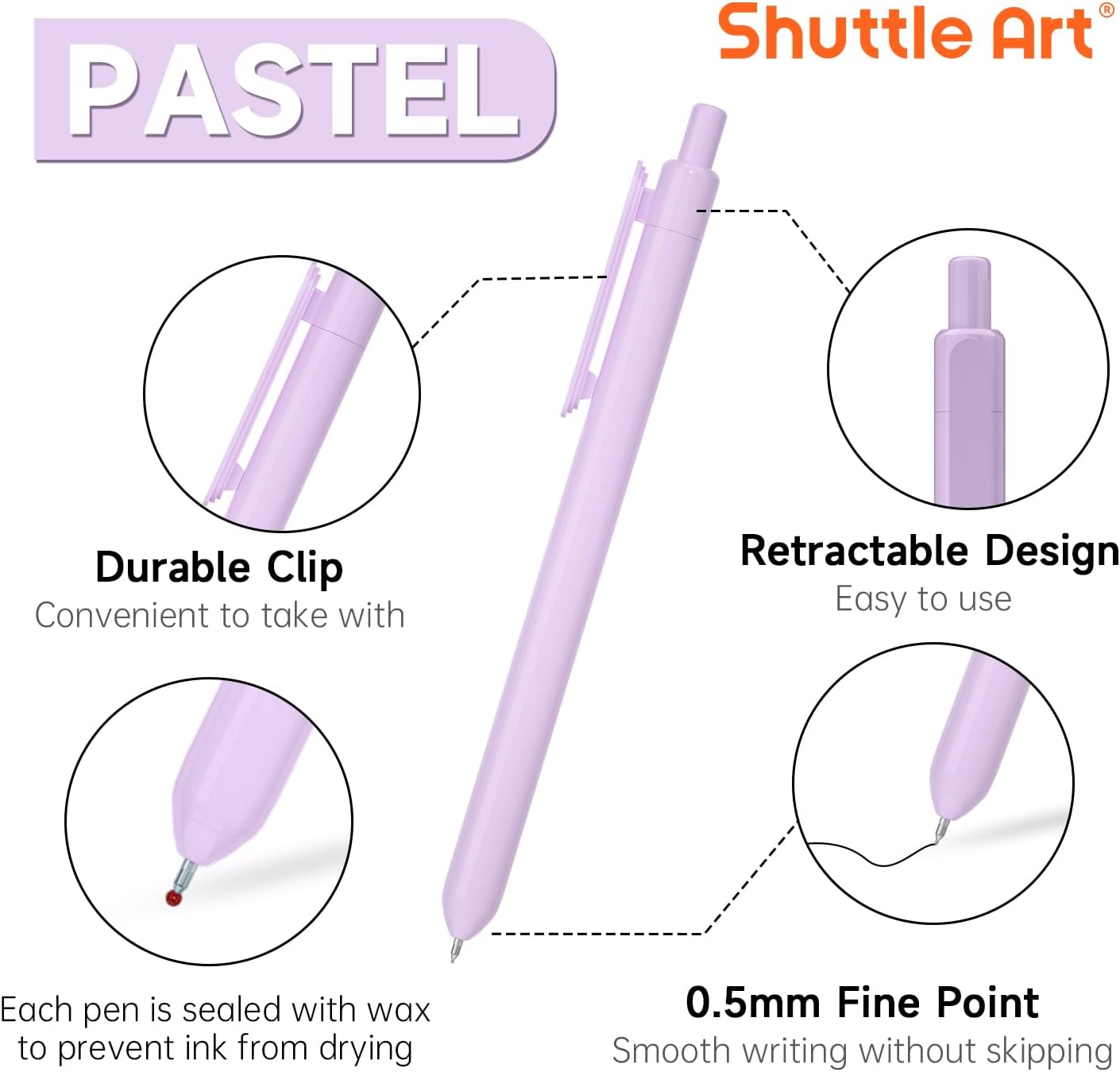 PASTEL

Shuttle Art®

Durable Clip
Convenient to take with

Retractable Design
Easy to use

Each pen is sealed with wax to prevent ink from drying

0.5mm Fine Point
Smooth writing without skipping